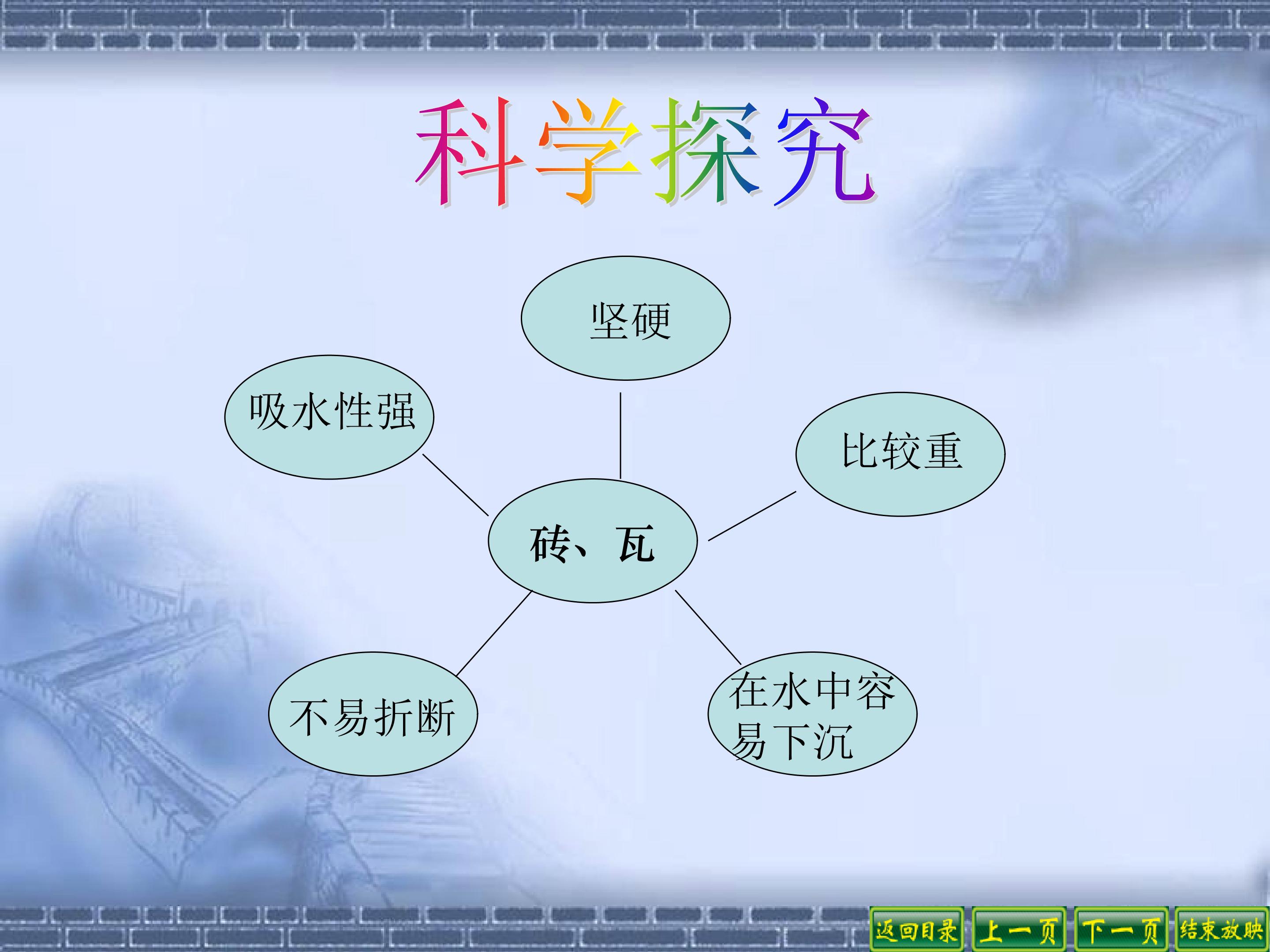 科学探究

坚硬

吸水性强

比较重

砖、瓦

不易折断

在水中容易下沉

返回目录 上一页 下一页 结束放映